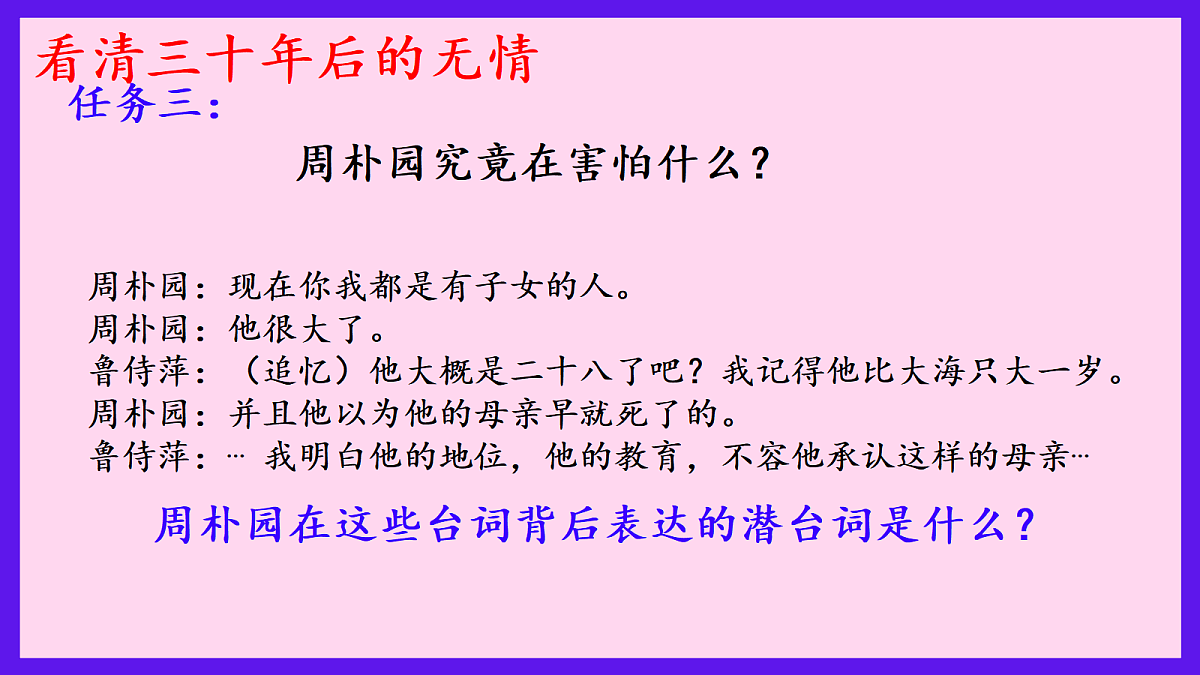 看清三十年后的无情

任务三：

周朴园究竟在害怕什么？

周朴园：现在你我都是有子女的人。
周朴园：他很大了。
鲁侍萍：（追忆）他大概是二十八了吧？我记得他比大海只大一岁。
周朴园：并且他以为他的母亲早就死了的。
鲁侍萍：… 我明白他的地位，他的教育，不容他承认这样的母亲…

周朴园在这些台词背后表达的潜台词是什么？